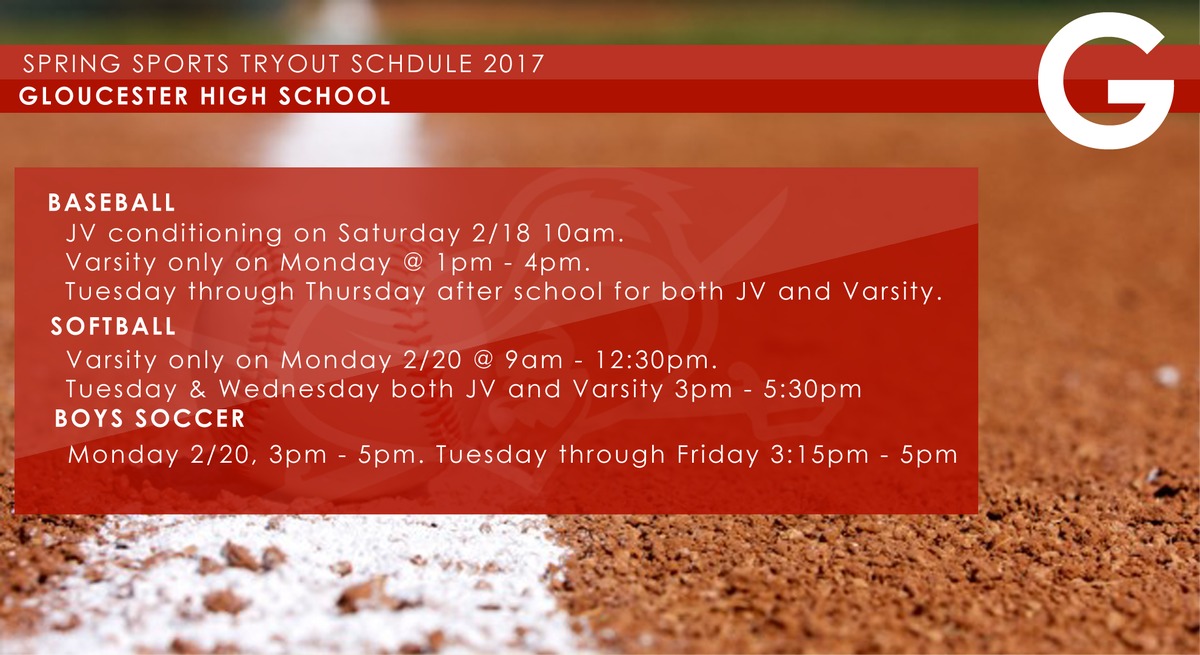 SPRING SPORTS TRYOUT SCHDULE 2017
GLOUCESTER HIGH SCHOOL

G

BASEBALL
JV conditioning on Saturday 2/18 10am.
Varsity only on Monday @ 1pm - 4pm.
Tuesday through Thursday after school for both JV and Varsity.

SOFTBALL
Varsity only on Monday 2/20 @ 9am - 12:30pm.
Tuesday & Wednesday both JV and Varsity 3pm - 5:30pm

BOYS SOCCER
Monday 2/20, 3pm - 5pm. Tuesday through Friday 3:15pm - 5pm